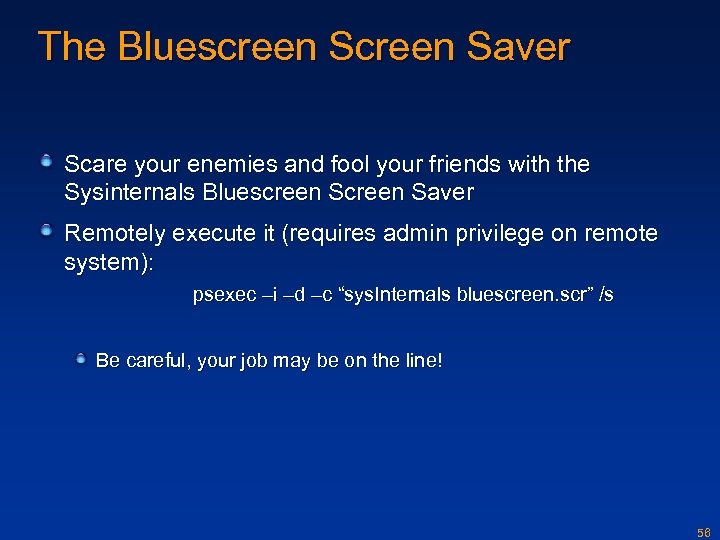 The Bluescreen Screen Saver

Scare your enemies and fool your friends with the Sysinternals Bluescreen Screen Saver

Remotely execute it (requires admin privilege on remote system):

psexec –i –d –c “sysInternals bluescreen.scr” /s

Be careful, your job may be on the line!

58